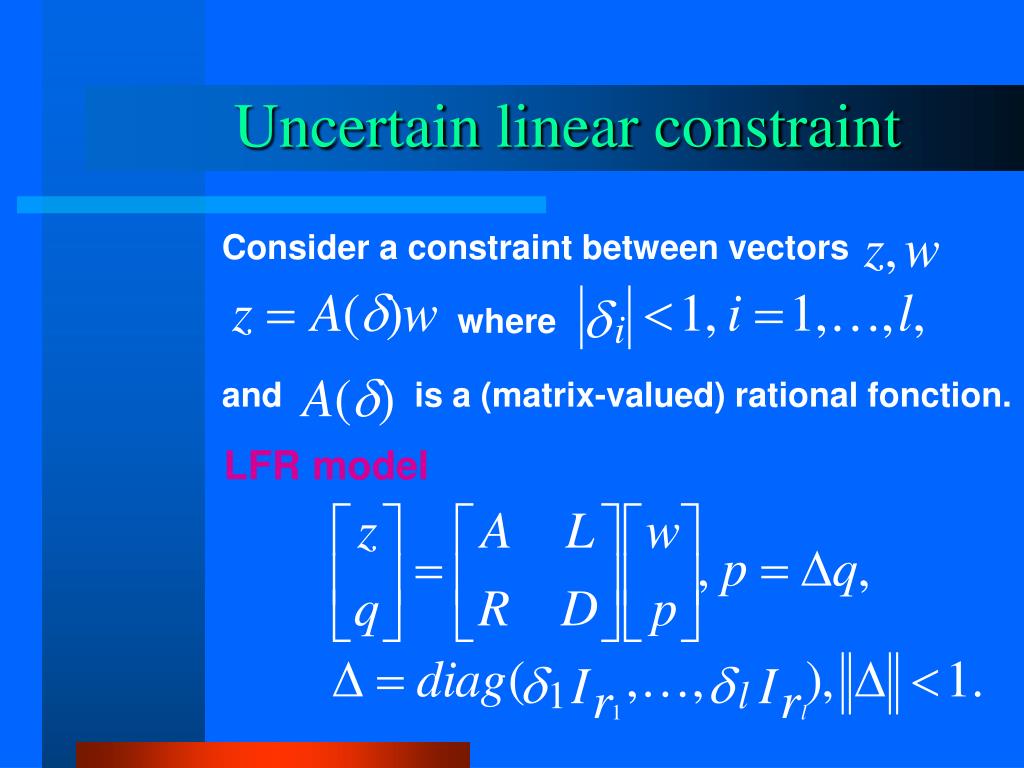 Uncertain linear constraint

Consider a constraint between vectors $z, w$

$z = A(\delta)w$ where $|\delta_i| < 1, i = 1, \ldots, l,$

and $A(\delta)$ is a (matrix-valued) rational fonction.

LFR model

$\begin{bmatrix} z \\ q \end{bmatrix} = \begin{bmatrix} A & L \\ R & D \end{bmatrix} \begin{bmatrix} w \\ p \end{bmatrix}, p = \Delta q,$

$\Delta = diag(\delta_1 I_{r_1}, \ldots, \delta_l I_{r_l}), \|\Delta\| < 1.$